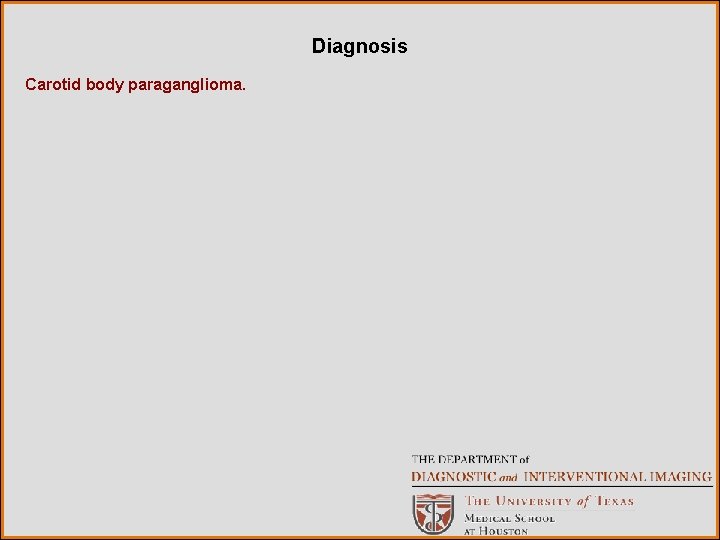 Diagnosis

Carotid body paraganglioma.

THE DEPARTMENT of
DIAGNOSTIC and INTERVENTIONAL IMAGING

THE UNIVERSITY of TEXAS
MEDICAL SCHOOL
AT HOUSTON